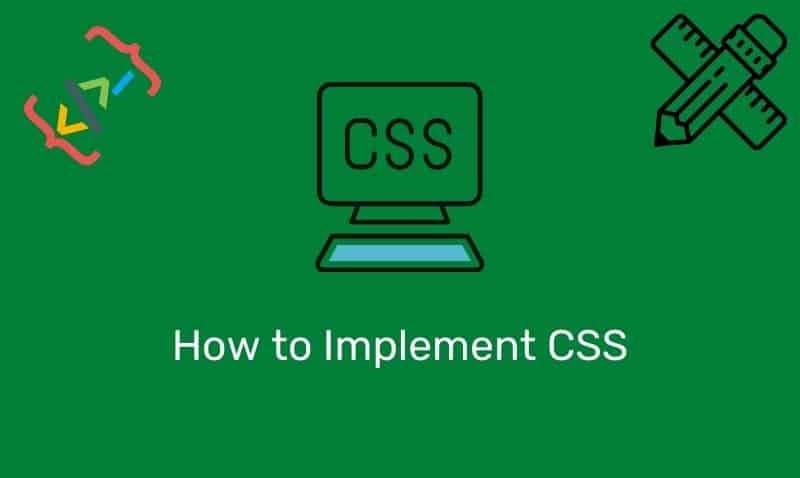 CSS

How to Implement CSS